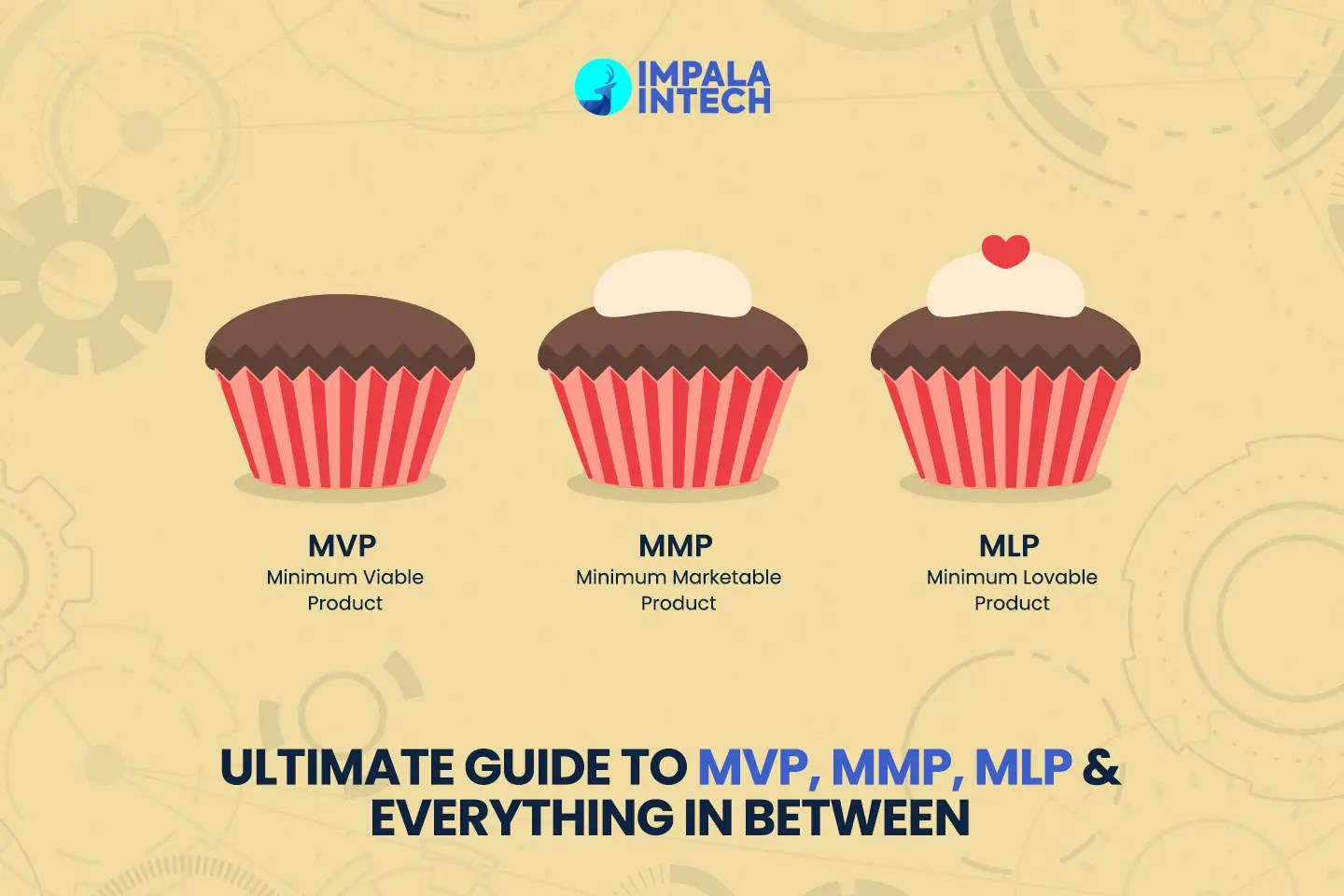 IMPALA INTECH

MVP
Minimum Viable Product

MMP
Minimum Marketable Product

MLP
Minimum Lovable Product

ULTIMATE GUIDE TO MVP, MMP, MLP & EVERYTHING IN BETWEEN